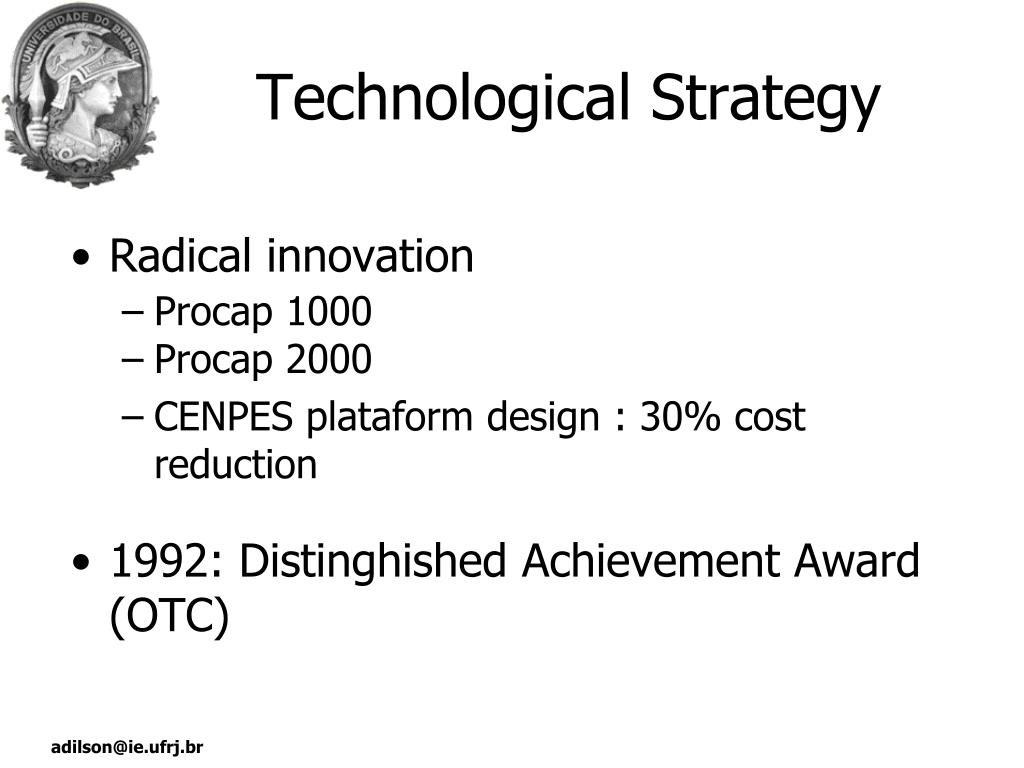 UNIVERSIDADE DO BRASIL

Technological Strategy

• Radical innovation
– Procap 1000
– Procap 2000
– CENPES plataform design : 30% cost reduction

• 1992: Distinghished Achievement Award (OTC)

adilson@ie.ufrj.br